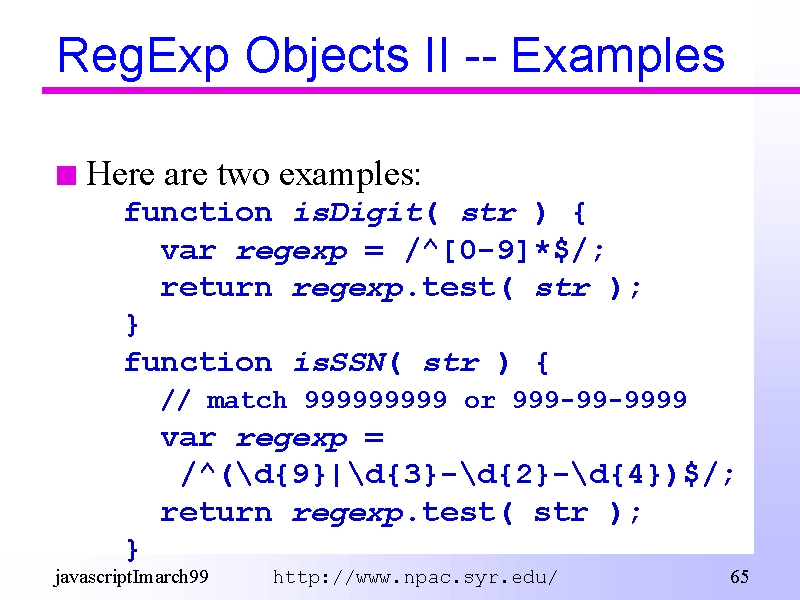 RegExp Objects II -- Examples

Here are two examples:

function isDigit( str ) {
  var regexp = /^[0-9]*$/;
  return regexp.test( str );
}
function isSSN( str ) {
  // match 999999999 or 999-99-9999
  var regexp =
   /^(\d{9}|\d{3}-\d{2}-\d{4})$/;
  return regexp.test( str );
}

javascriptImarch99 http://www.npac.syr.edu/ 65